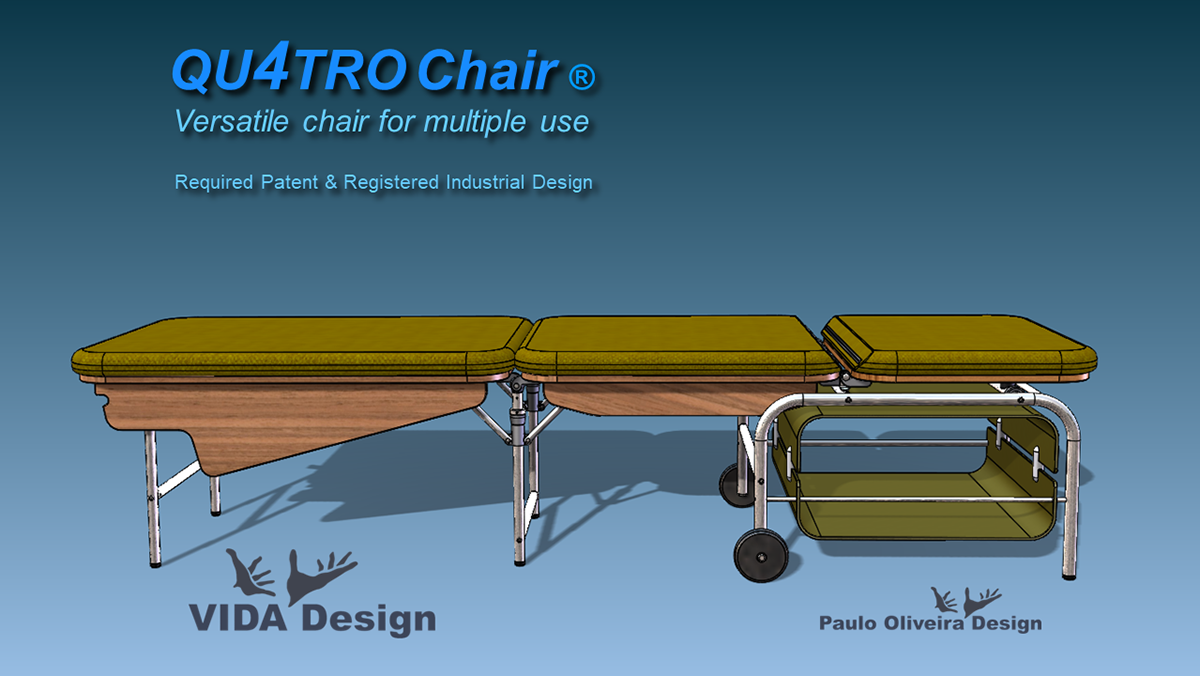 QU4TRO Chair ®
Versatile chair for multiple use

Required Patent & Registered Industrial Design

VIDA Design

Paulo Oliveira Design